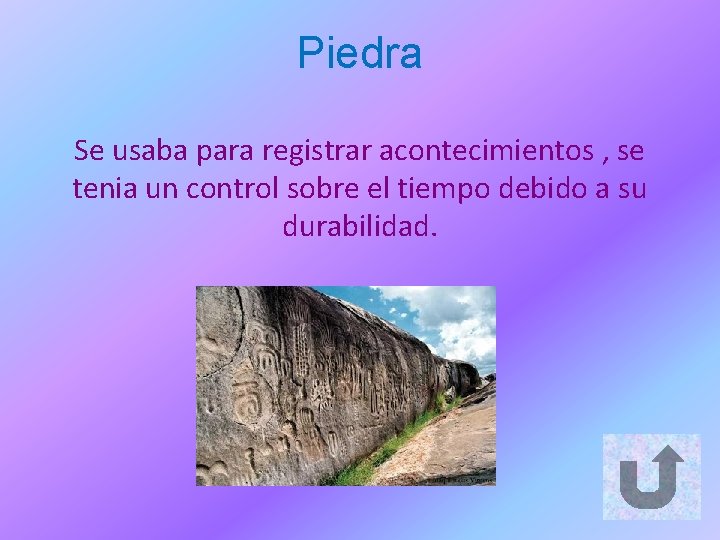 Piedra

Se usaba para registrar acontecimientos , se tenia un control sobre el tiempo debido a su durabilidad.